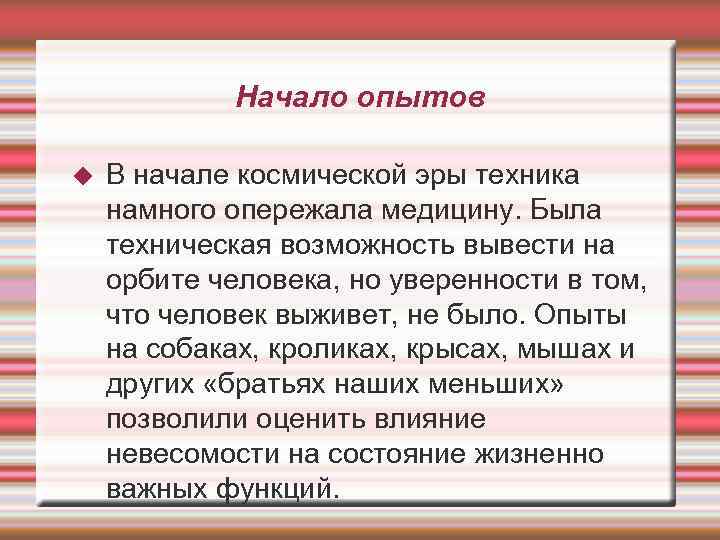 Начало опытов

В начале космической эры техника намного опережала медицину. Была техническая возможность вывести на орбите человека, но уверенности в том, что человек выживет, не было. Опыты на собаках, кроликах, крысах, мышах и других «братьях наших меньших» позволили оценить влияние невесомости на состояние жизненно важных функций.